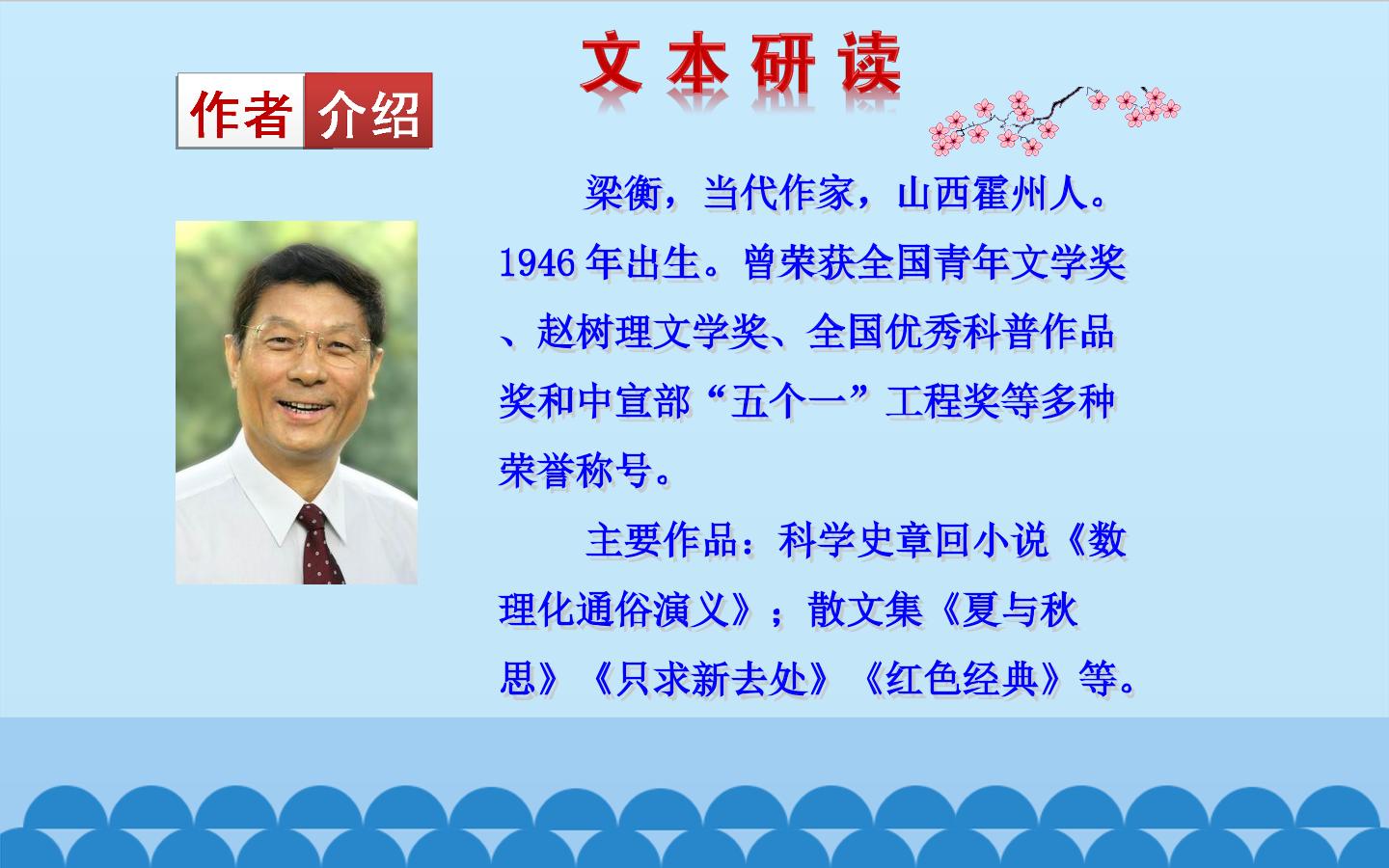 文本研读

作者介绍

梁衡，当代作家，山西霍州人。1946年出生。曾荣获全国青年文学奖、赵树理文学奖、全国优秀科普作品奖和中宣部“五个一”工程奖等多种荣誉称号。

主要作品：科学史章回小说《数理化通俗演义》；散文集《夏与秋思》《只求新去处》《红色经典》等。